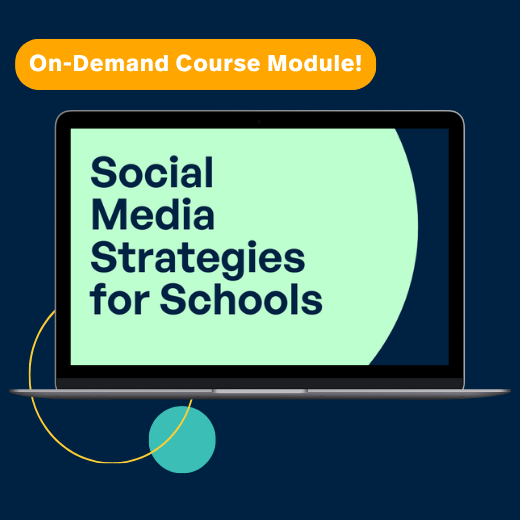 On-Demand Course Module!

Social Media Strategies for Schools